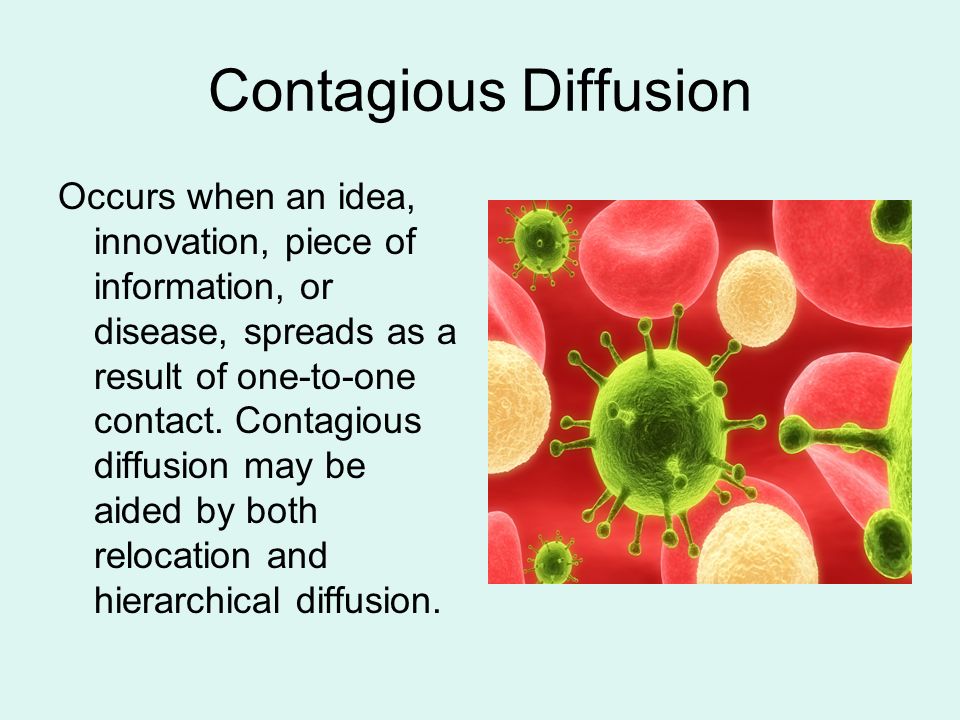 Contagious Diffusion

Occurs when an idea, innovation, piece of information, or disease, spreads as a result of one-to-one contact. Contagious diffusion may be aided by both relocation and hierarchical diffusion.